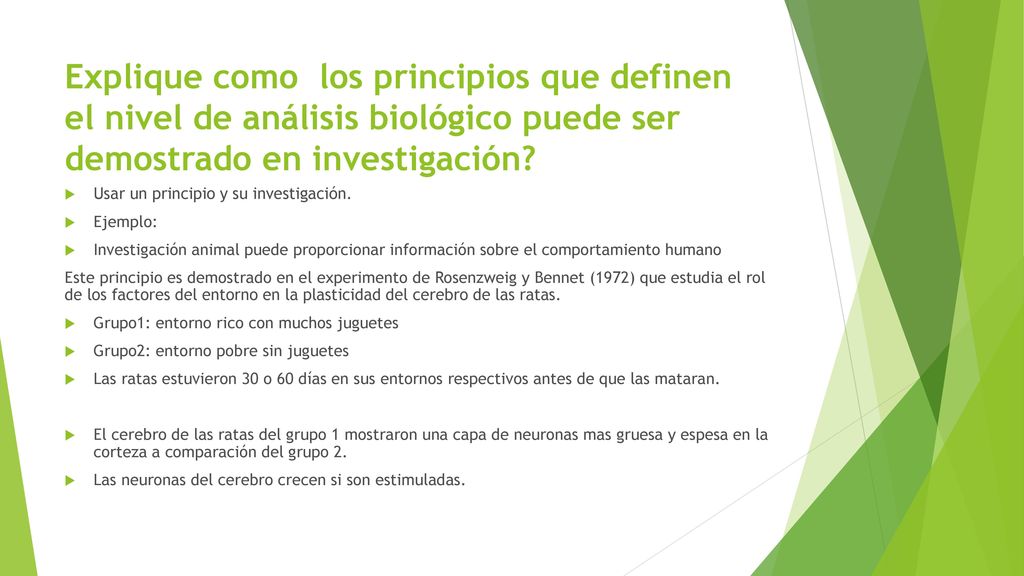 Explique como los principios que definen el nivel de análisis biológico puede ser demostrado en investigación?

Usar un principio y su investigación.

Ejemplo:

Investigación animal puede proporcionar información sobre el comportamiento humano

Este principio es demostrado en el experimento de Rosenzweig y Bennet (1972) que estudia el rol de los factores del entorno en la plasticidad del cerebro de las ratas.

Grupo1: entorno rico con muchos juguetes

Grupo2: entorno pobre sin juguetes

Las ratas estuvieron 30 o 60 días en sus entornos respectivos antes de que las mataran.

El cerebro de las ratas del grupo 1 mostraron una capa de neuronas mas gruesa y espesa en la corteza a comparación del grupo 2.

Las neuronas del cerebro crecen si son estimuladas.